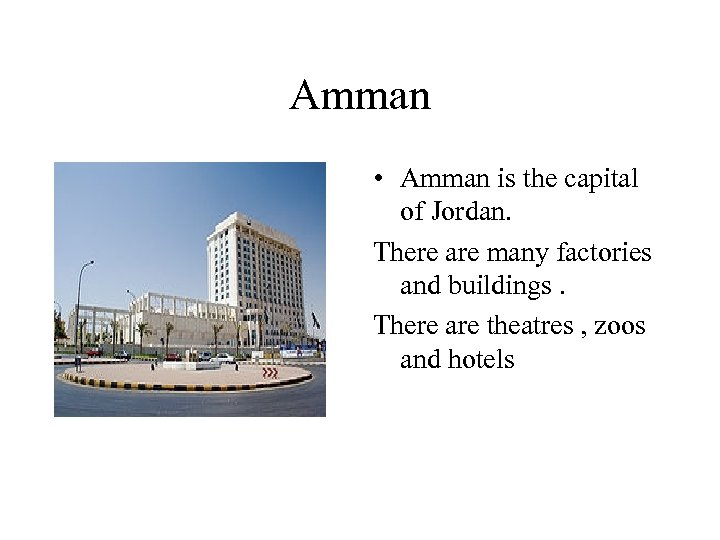 Amman

• Amman is the capital of Jordan.

There are many factories and buildings .

There are theatres , zoos and hotels